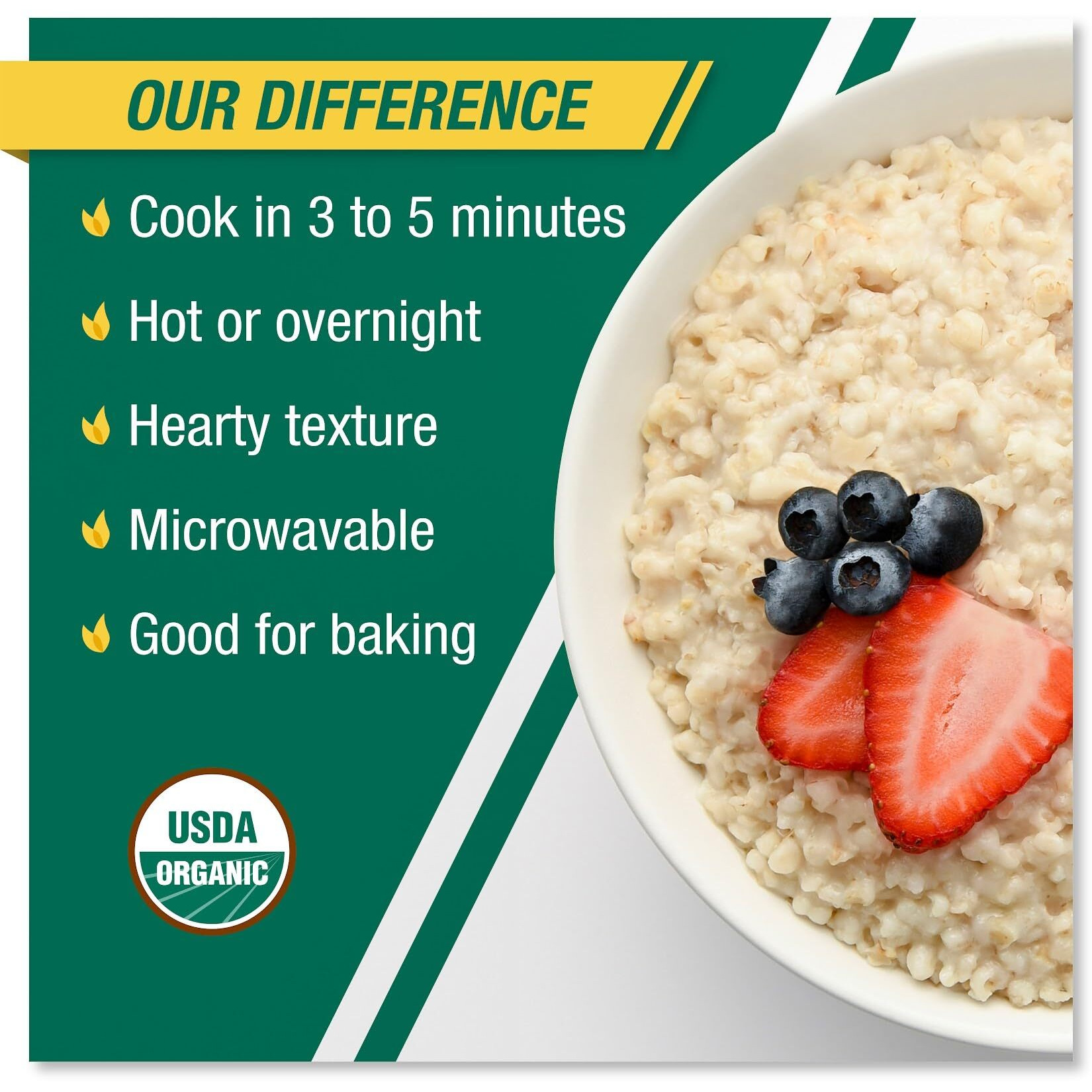 OUR DIFFERENCE

Cook in 3 to 5 minutes

Hot or overnight

Hearty texture

Microwavable

Good for baking

USDA
ORGANIC